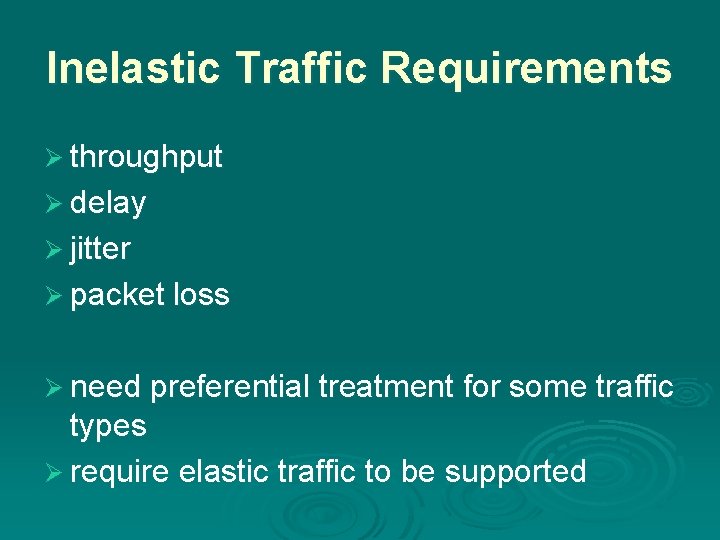 Inelastic Traffic Requirements

➢ throughput
➢ delay
➢ jitter
➢ packet loss

➢ need preferential treatment for some traffic types
➢ require elastic traffic to be supported